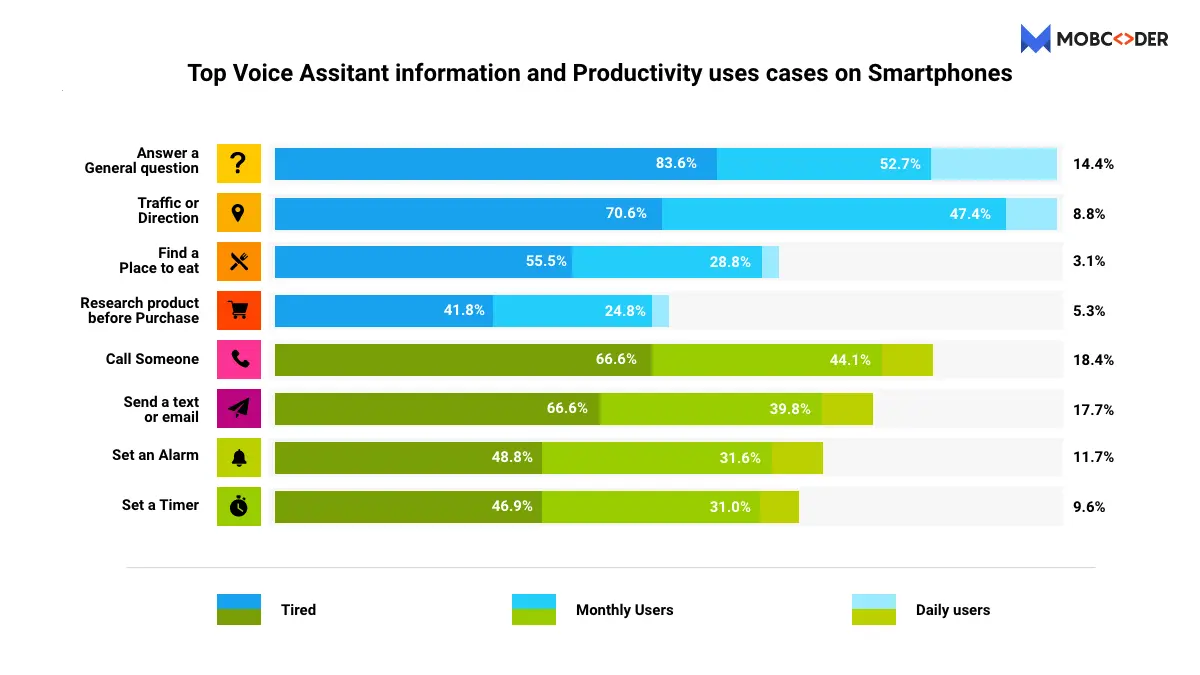 MOBC<>DER

Top Voice Assitant information and Productivity uses cases on Smartphones

Answer a General question 83.6% 52.7% 14.4%

Traffic or Direction 70.6% 47.4% 8.8%

Find a Place to eat 55.5% 28.8% 3.1%

Research product before Purchase 41.8% 24.8% 5.3%

Call Someone 66.6% 44.1% 18.4%

Send a text or email 66.6% 39.8% 17.7%

Set an Alarm 48.8% 31.6% 11.7%

Set a Timer 46.9% 31.0% 9.6%

Tired

Monthly Users

Daily users